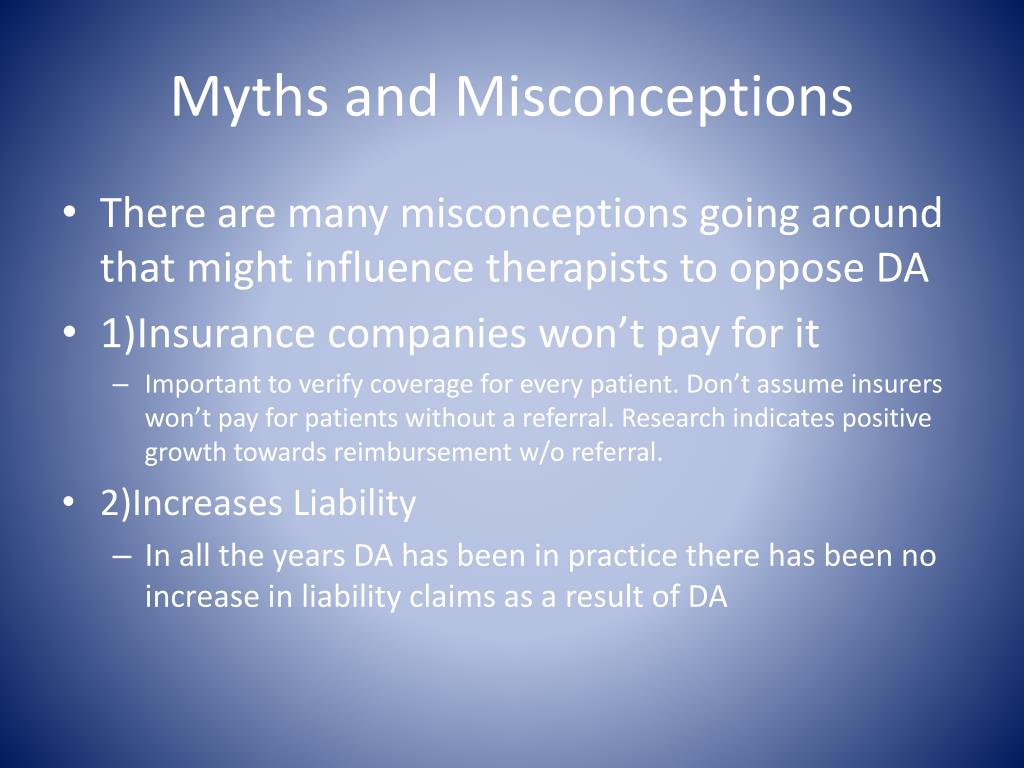 Myths and Misconceptions

• There are many misconceptions going around that might influence therapists to oppose DA

• 1)Insurance companies won’t pay for it

– Important to verify coverage for every patient. Don’t assume insurers won’t pay for patients without a referral. Research indicates positive growth towards reimbursement w/o referral.

• 2)Increases Liability

– In all the years DA has been in practice there has been no increase in liability claims as a result of DA